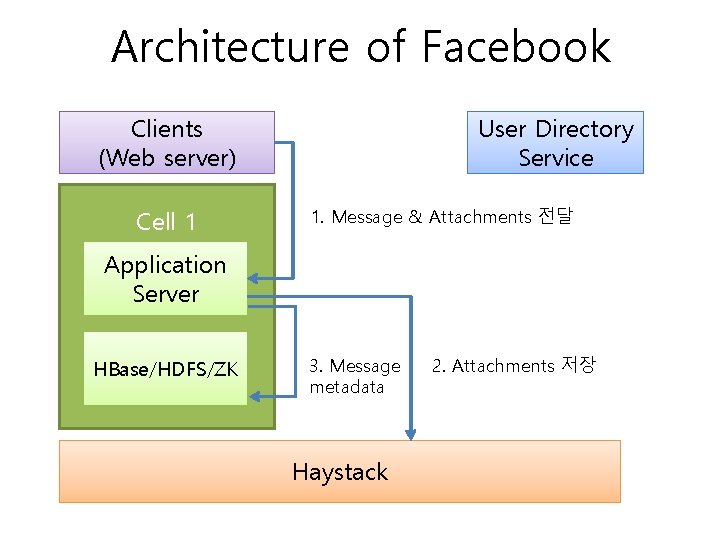 Architecture of Facebook

Clients
(Web server)

User Directory
Service

Cell 1

Application
Server

HBase/HDFS/ZK

1. Message & Attachments 전달

3. Message
metadata

2. Attachments 저장

Haystack